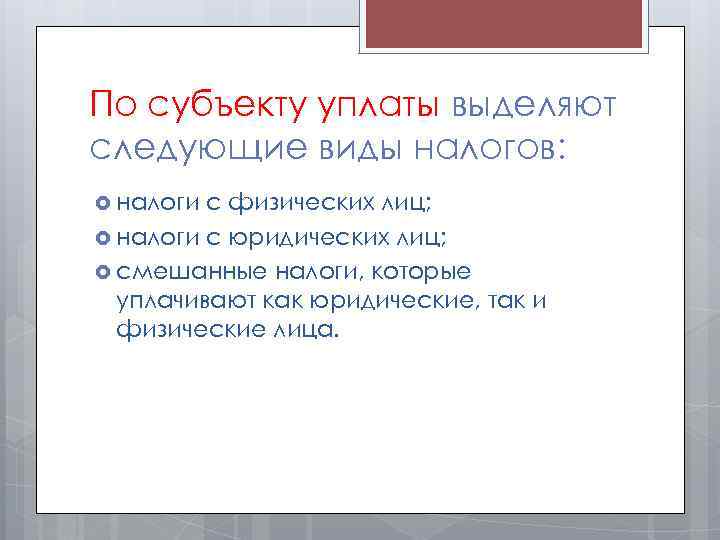 По субъекту уплаты выделяют следующие виды налогов:

налоги с физических лиц;

налоги с юридических лиц;

смешанные налоги, которые уплачивают как юридические, так и физические лица.